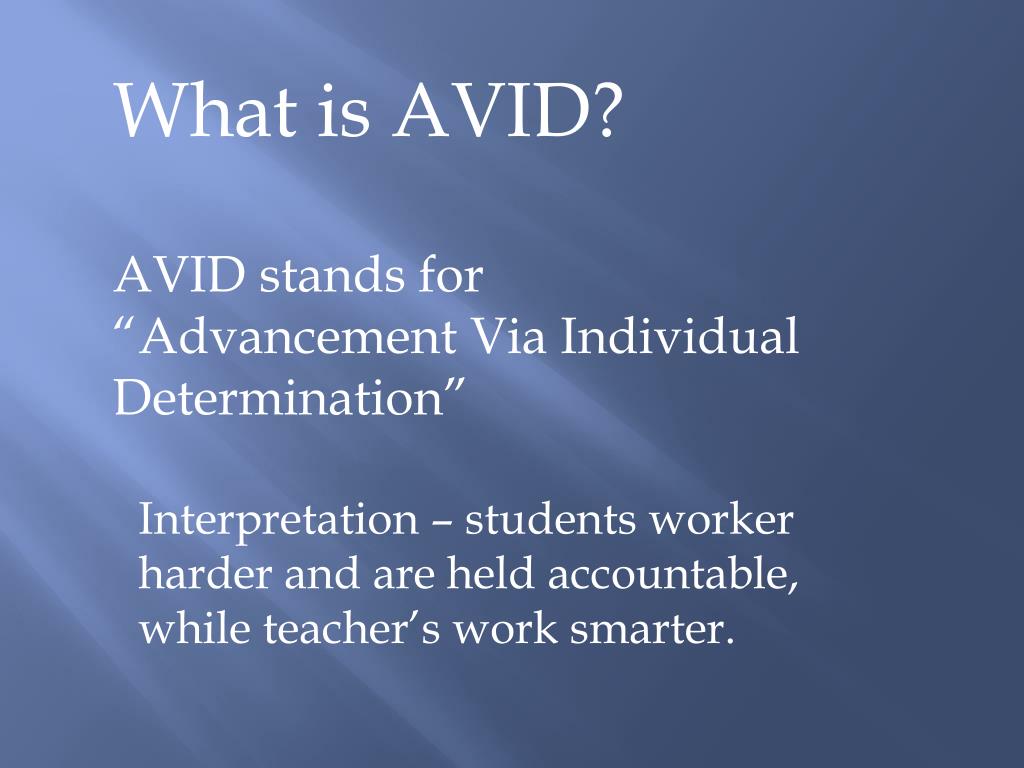 What is AVID?

AVID stands for
“Advancement Via Individual Determination”

Interpretation – students worker harder and are held accountable, while teacher’s work smarter.